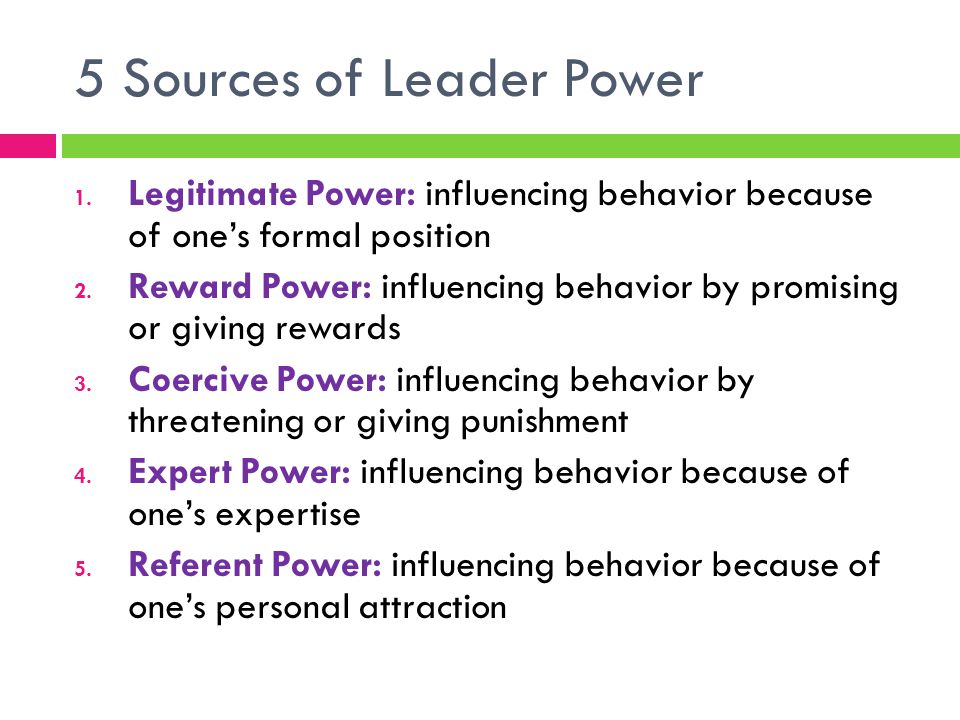 5 Sources of Leader Power

1. Legitimate Power: influencing behavior because of one’s formal position
2. Reward Power: influencing behavior by promising or giving rewards
3. Coercive Power: influencing behavior by threatening or giving punishment
4. Expert Power: influencing behavior because of one’s expertise
5. Referent Power: influencing behavior because of one’s personal attraction